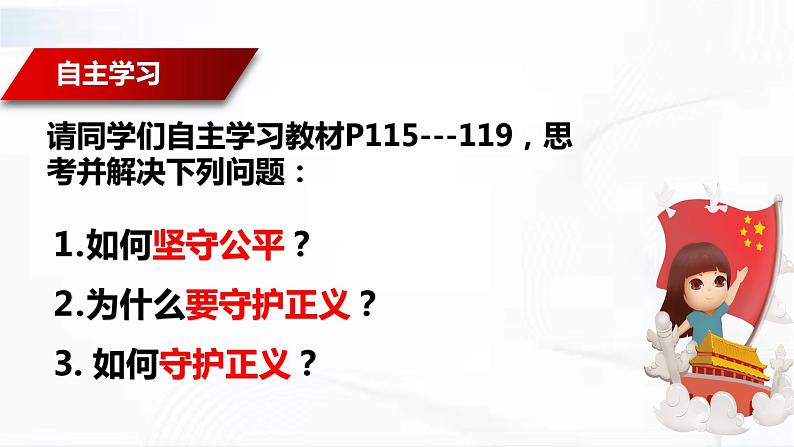 自主学习

请同学们自主学习教材P115---119，思考并解决下列问题：

1.如何坚守公平？

2.为什么要守护正义？

3. 如何守护正义？